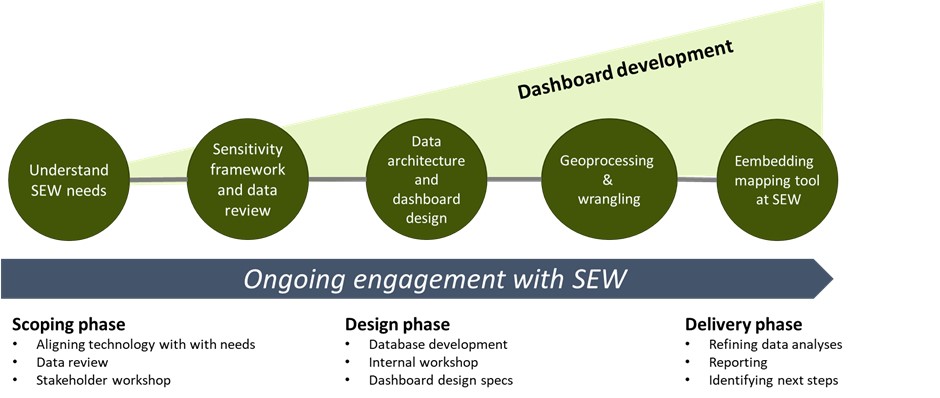 Dashboard development

Understand SEW needs

Sensitivity framework and data review

Data architecture and dashboard design

Geoprocessing & wrangling

Eembedding mapping tool at SEW

Ongoing engagement with SEW

Scoping phase
• Aligning technology with with needs
• Data review
• Stakeholder workshop

Design phase
• Database development
• Internal workshop
• Dashboard design specs

Delivery phase
• Refining data analyses
• Reporting
• Identifying next steps